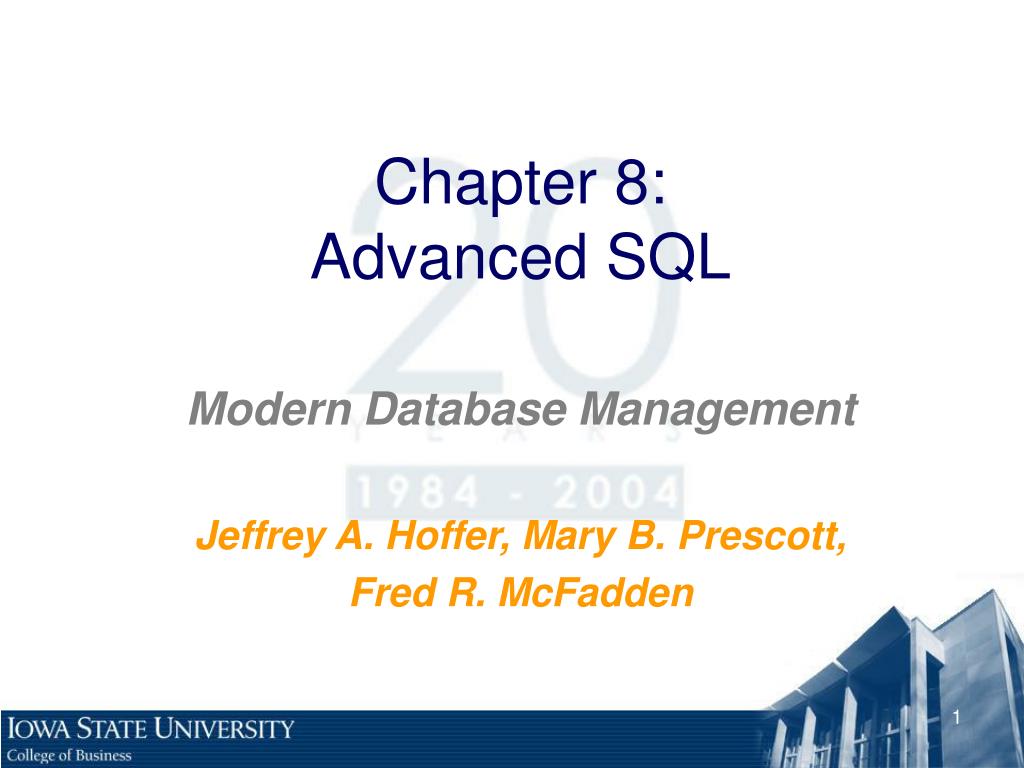 Chapter 8:
Advanced SQL

20
YEARS
1984 - 2004

Modern Database Management

Jeffrey A. Hoffer, Mary B. Prescott, Fred R. McFadden

IOWA STATE UNIVERSITY
College of Business

1